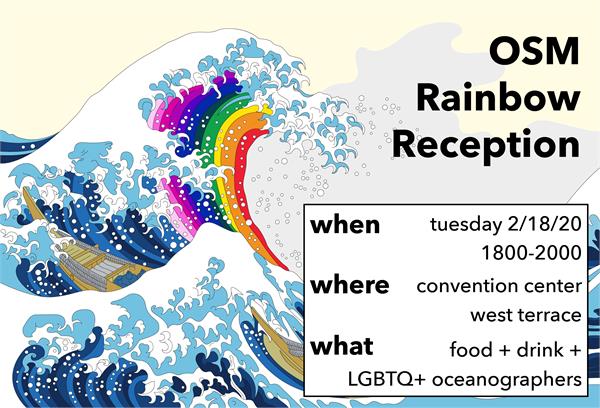 OSM Rainbow Reception

when tuesday 2/18/20 1800-2000

where convention center west terrace

what food + drink + LGBTQ+ oceanographers